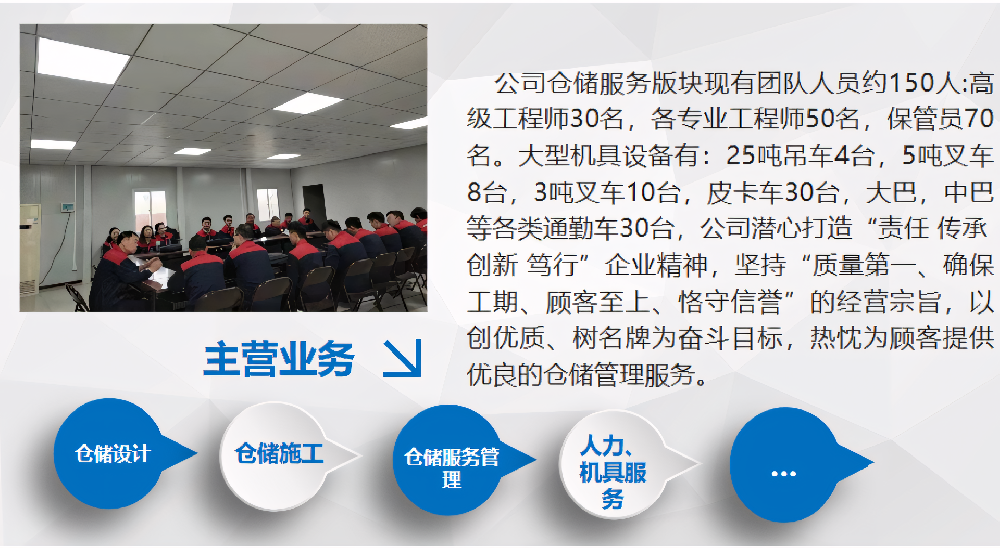 公司仓储服务版块现有团队人员约150人:高级工程师30名，各专业工程师50名，保管员70名。大型机具设备有：25吨吊车4台，5吨叉车8台，3吨叉车10台，皮卡车30台，大巴，中巴等各类通勤车30台，公司潜心打造“责任 传承 创新 笃行”企业精神，坚持“质量第一、确保工期、顾客至上、恪守信誉”的经营宗旨，以创优质、树名牌为奋斗目标，热忱为顾客提供优良的仓储管理服务。

主营业务

仓储设计

仓储施工

仓储服务管理

人力、机具服务

...